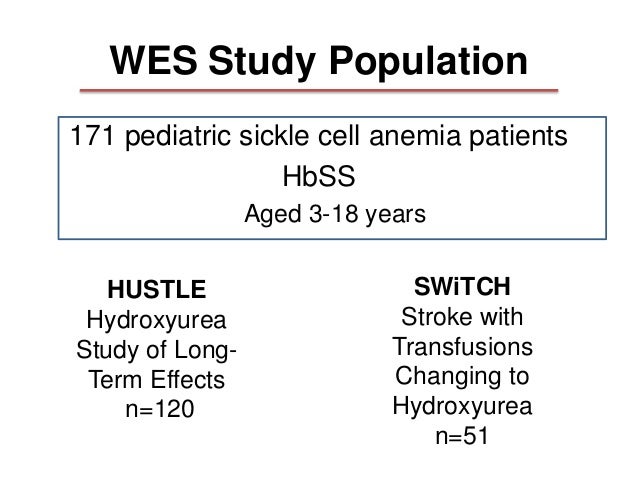 WES Study Population

171 pediatric sickle cell anemia patients
HbSS
Aged 3-18 years

HUSTLE
Hydroxyurea Study of Long-Term Effects
n=120

SWiTCH
Stroke with Transfusions Changing to Hydroxyurea
n=51